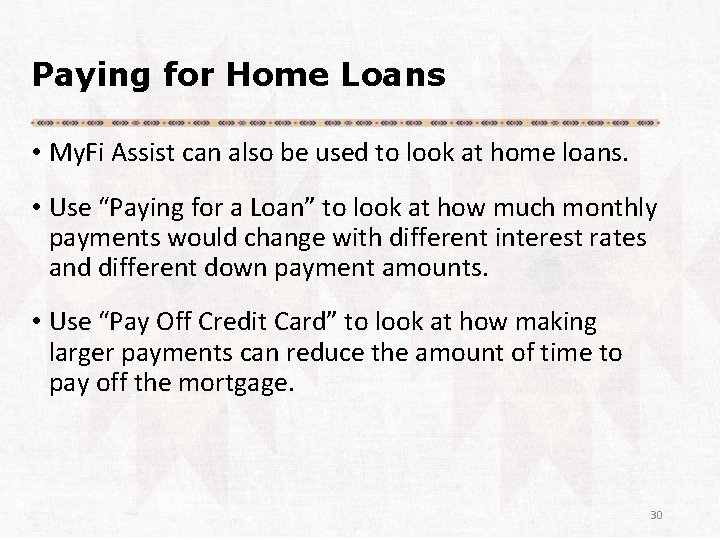 Paying for Home Loans

• MyFi Assist can also be used to look at home loans.

• Use “Paying for a Loan” to look at how much monthly payments would change with different interest rates and different down payment amounts.

• Use “Pay Off Credit Card” to look at how making larger payments can reduce the amount of time to pay off the mortgage.

30